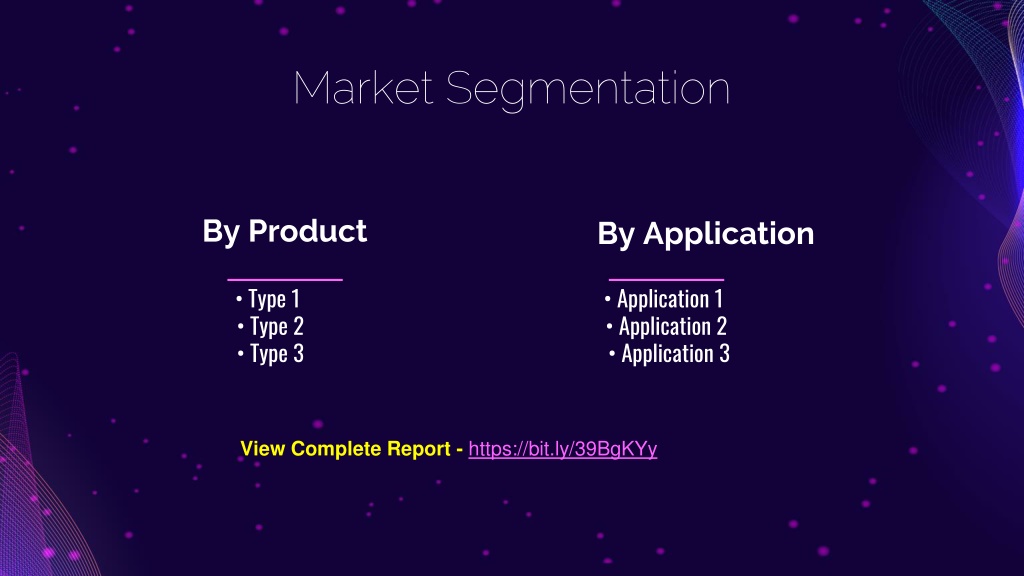 Market Segmentation

By Product

• Type 1
• Type 2
• Type 3

By Application

• Application 1
• Application 2
• Application 3

View Complete Report - https://bit.ly/39BgKYy